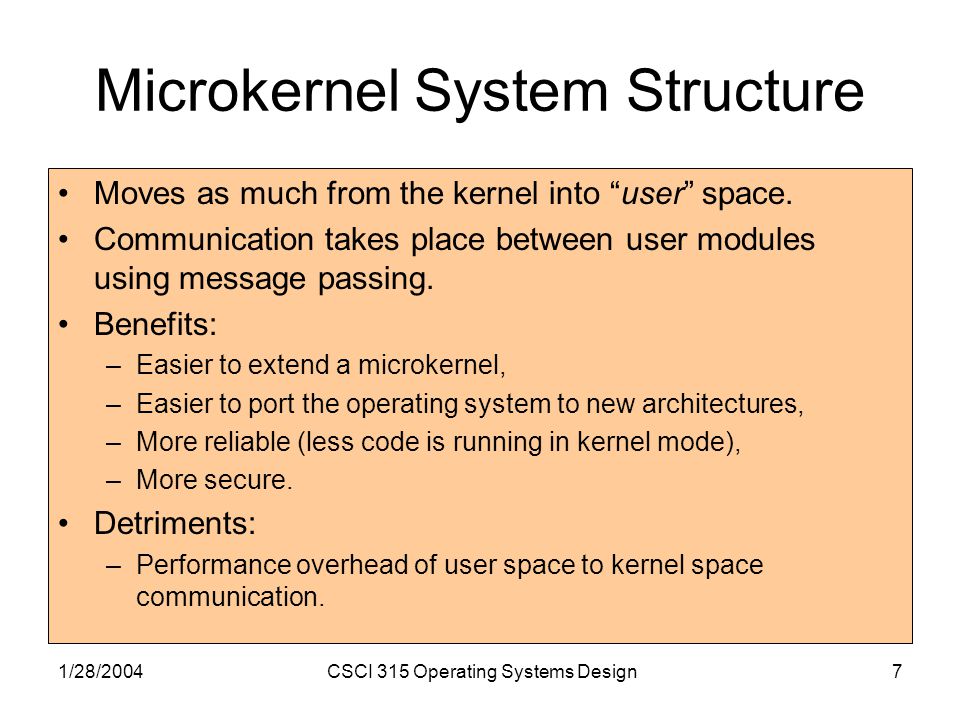 Microkernel System Structure

• Moves as much from the kernel into “user” space.
• Communication takes place between user modules using message passing.
• Benefits:
– Easier to extend a microkernel,
– Easier to port the operating system to new architectures,
– More reliable (less code is running in kernel mode),
– More secure.
• Detriments:
– Performance overhead of user space to kernel space communication.

1/28/2004 CSCI 315 Operating Systems Design 7